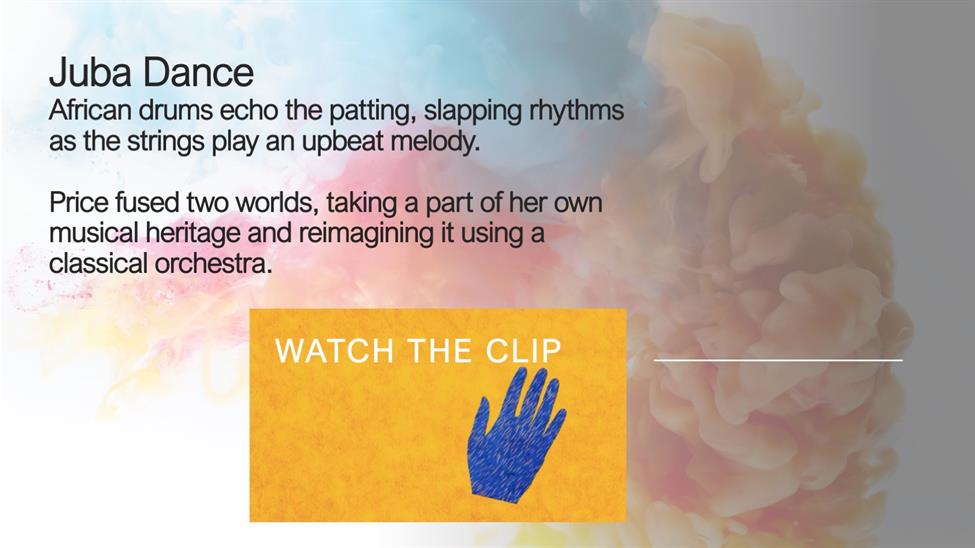 Juba Dance
African drums echo the patting, slapping rhythms as the strings play an upbeat melody.

Price fused two worlds, taking a part of her own musical heritage and reimagining it using a classical orchestra.

WATCH THE CLIP